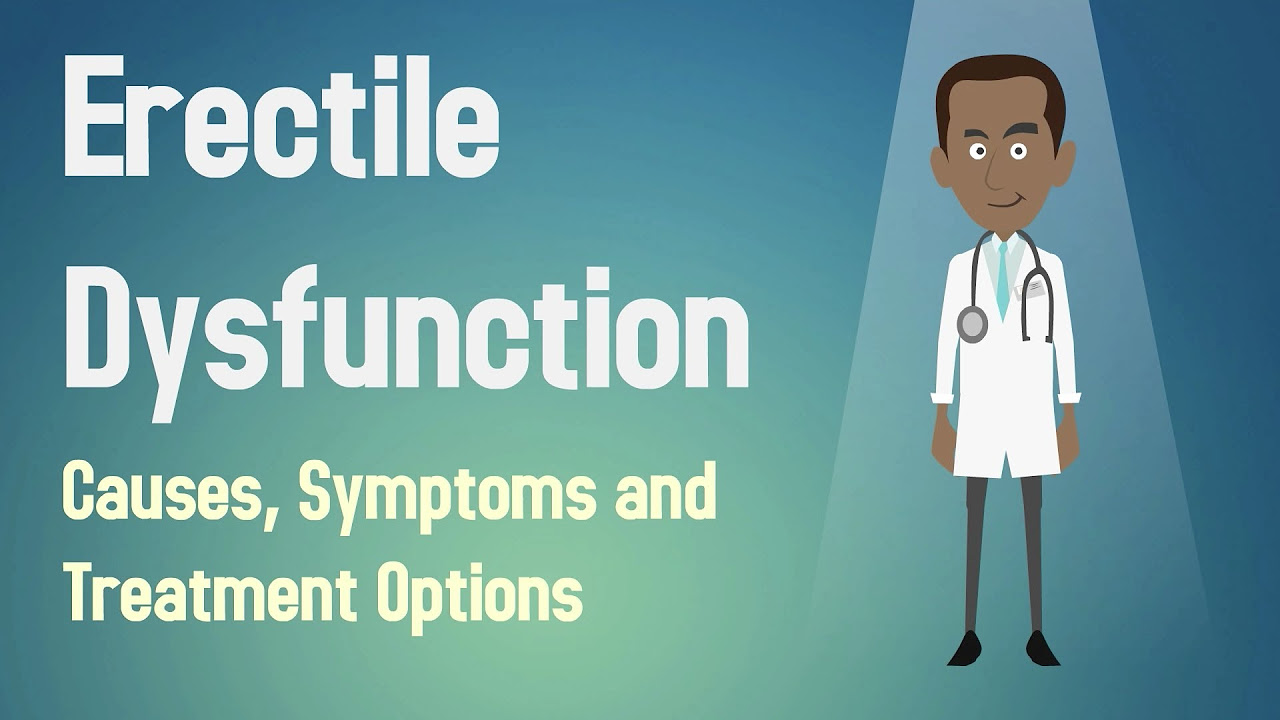 Erectile Dysfunction

Causes, Symptoms and Treatment Options